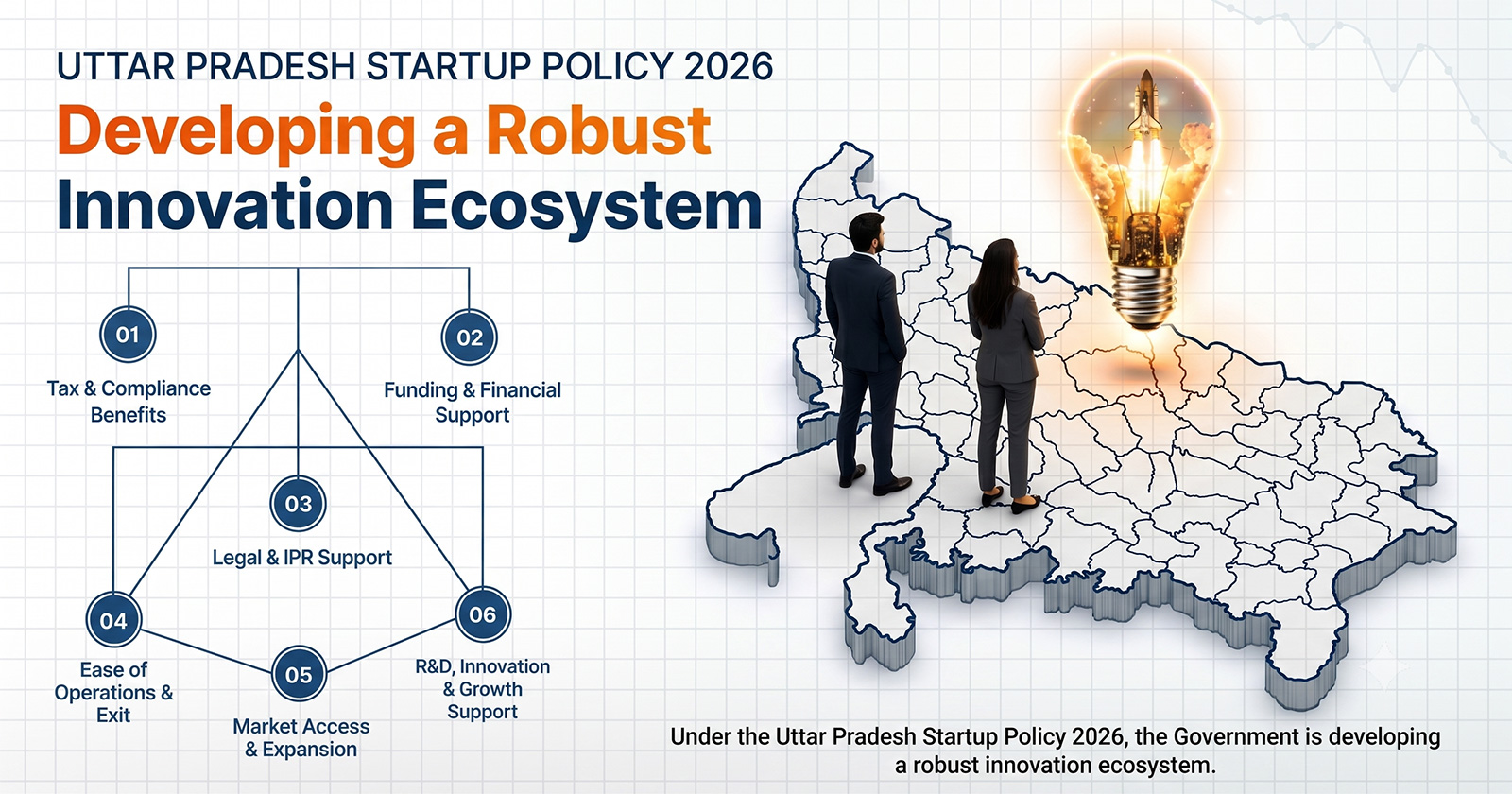 UTTAR PRADESH STARTUP POLICY 2026
Developing a Robust Innovation Ecosystem

01
Tax & Compliance Benefits

02
Funding & Financial Support

03
Legal & IPR Support

04
Ease of Operations & Exit

05
Market Access & Expansion

06
R&D, Innovation & Growth Support

Under the Uttar Pradesh Startup Policy 2026, the Government is developing a robust innovation ecosystem.